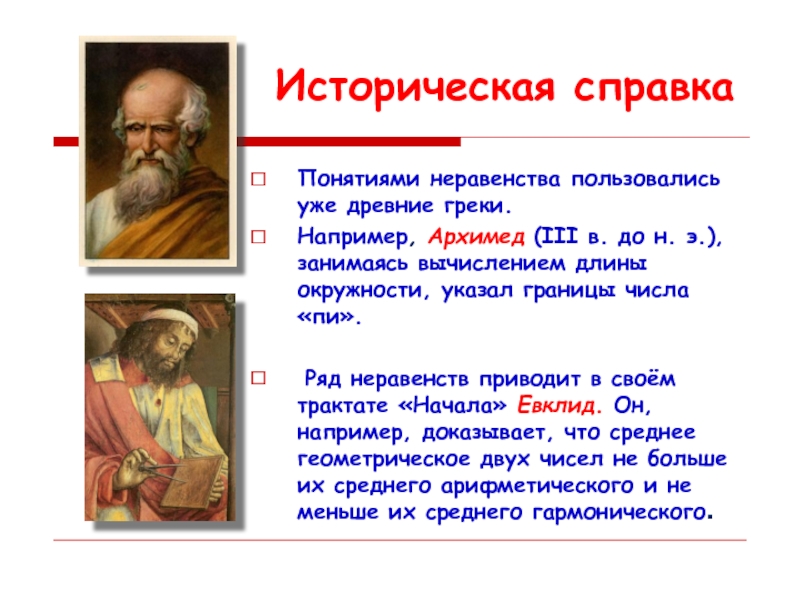 Историческая справка

Понятиями неравенства пользовались уже древние греки.

Например, Архимед (III в. до н. э.), занимаясь вычислением длины окружности, указал границы числа «пи».

Ряд неравенств приводит в своём трактате «Начала» Евклид. Он, например, доказывает, что среднее геометрическое двух чисел не больше их среднего арифметического и не меньше их среднего гармонического.